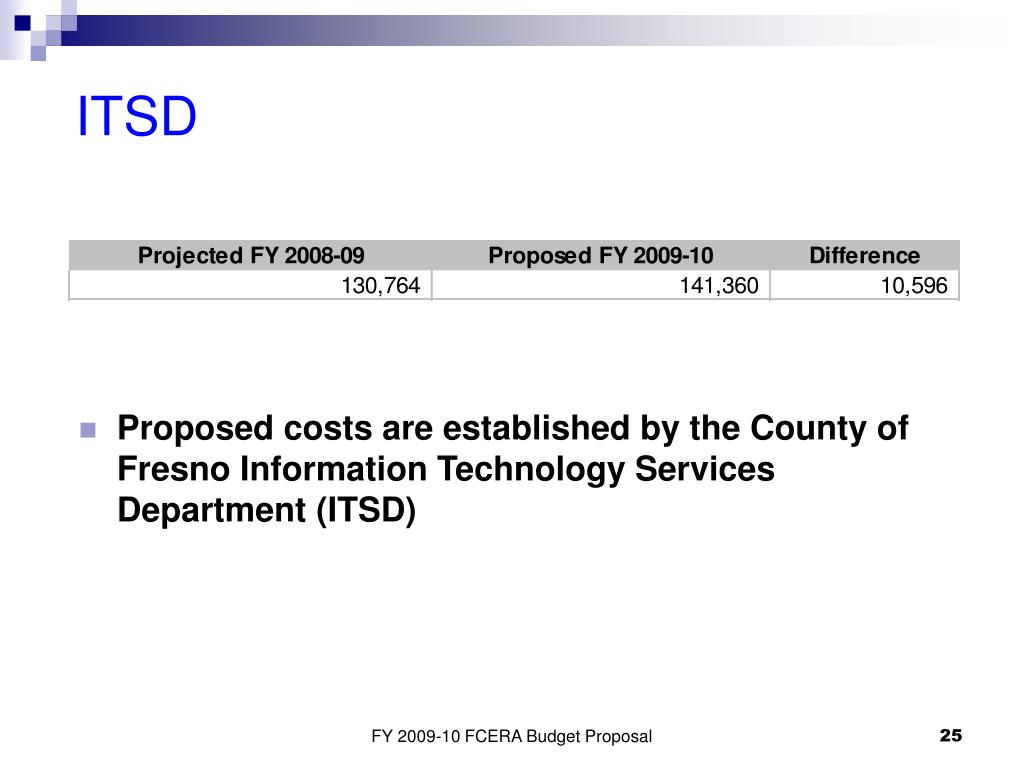 ITSD

| Projected FY 2008-09 | Proposed FY 2009-10 | Difference |
|---|---|---|
| 130,764 | 141,360 | 10,596 |

Proposed costs are established by the County of Fresno Information Technology Services Department (ITSD)

FY 2009-10 FCERA Budget Proposal

25